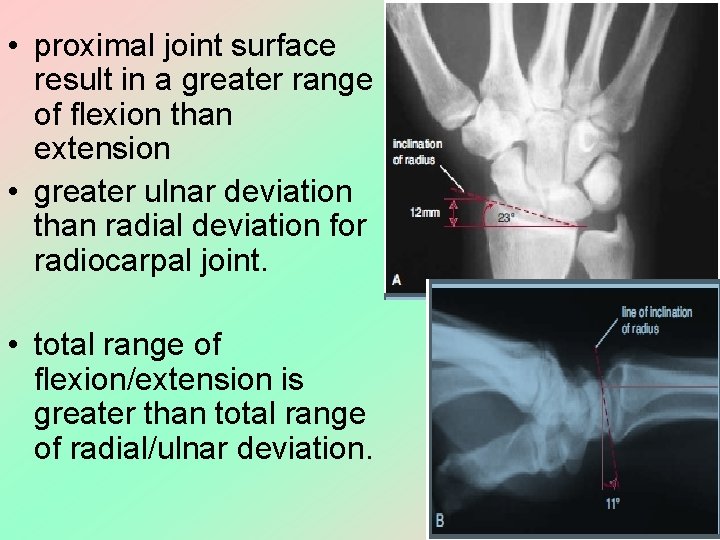 • proximal joint surface result in a greater range of flexion than extension

• greater ulnar deviation than radial deviation for radiocarpal joint.

• total range of flexion/extension is greater than total range of radial/ulnar deviation.

inclination of radius

12mm

23°

A

line of inclination of radius

11°

B